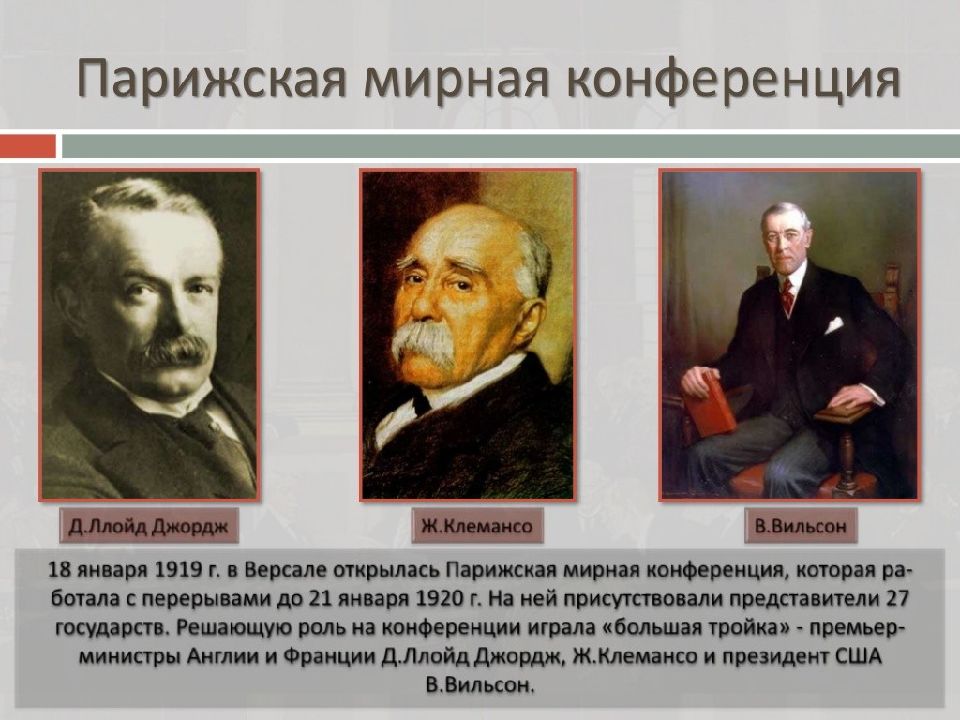 Парижская мирная конференция

Д.Ллойд Джордж

Ж.Клемансо

В.Вильсон

18 января 1919 г. в Версале открылась Парижская мирная конференция, которая работала с перерывами до 21 января 1920 г. На ней присутствовали представители 27 государств. Решающую роль на конференции играла «большая тройка» - премьер-министры Англии и Франции Д.Ллойд Джордж, Ж.Клемансо и президент США В.Вильсон.